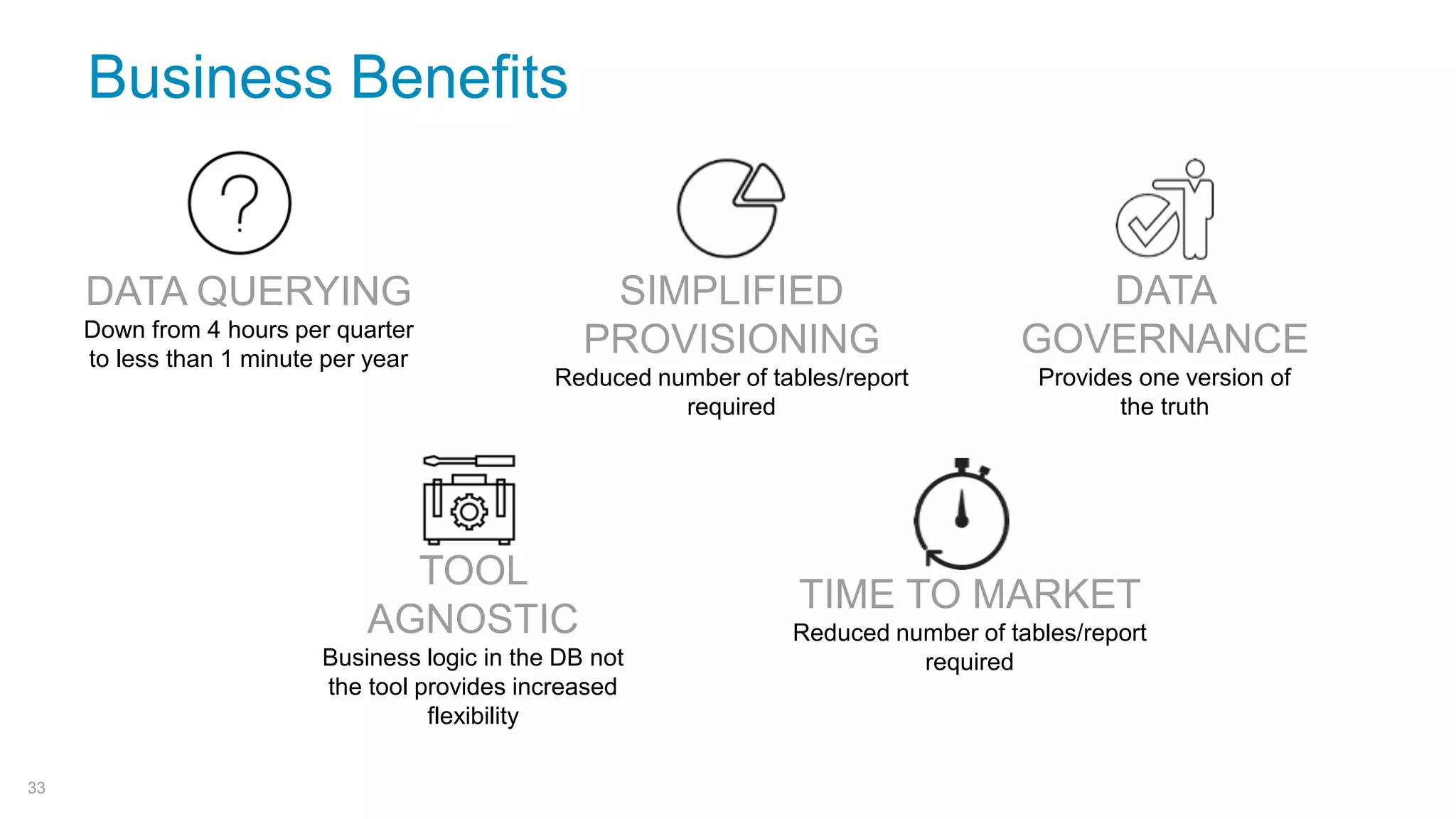 Business Benefits

DATA QUERYING
Down from 4 hours per quarter to less than 1 minute per year

SIMPLIFIED PROVISIONING
Reduced number of tables/report required

DATA GOVERNANCE
Provides one version of the truth

TOOL AGNOSTIC
Business logic in the DB not the tool provides increased flexibility

TIME TO MARKET
Reduced number of tables/report required

33